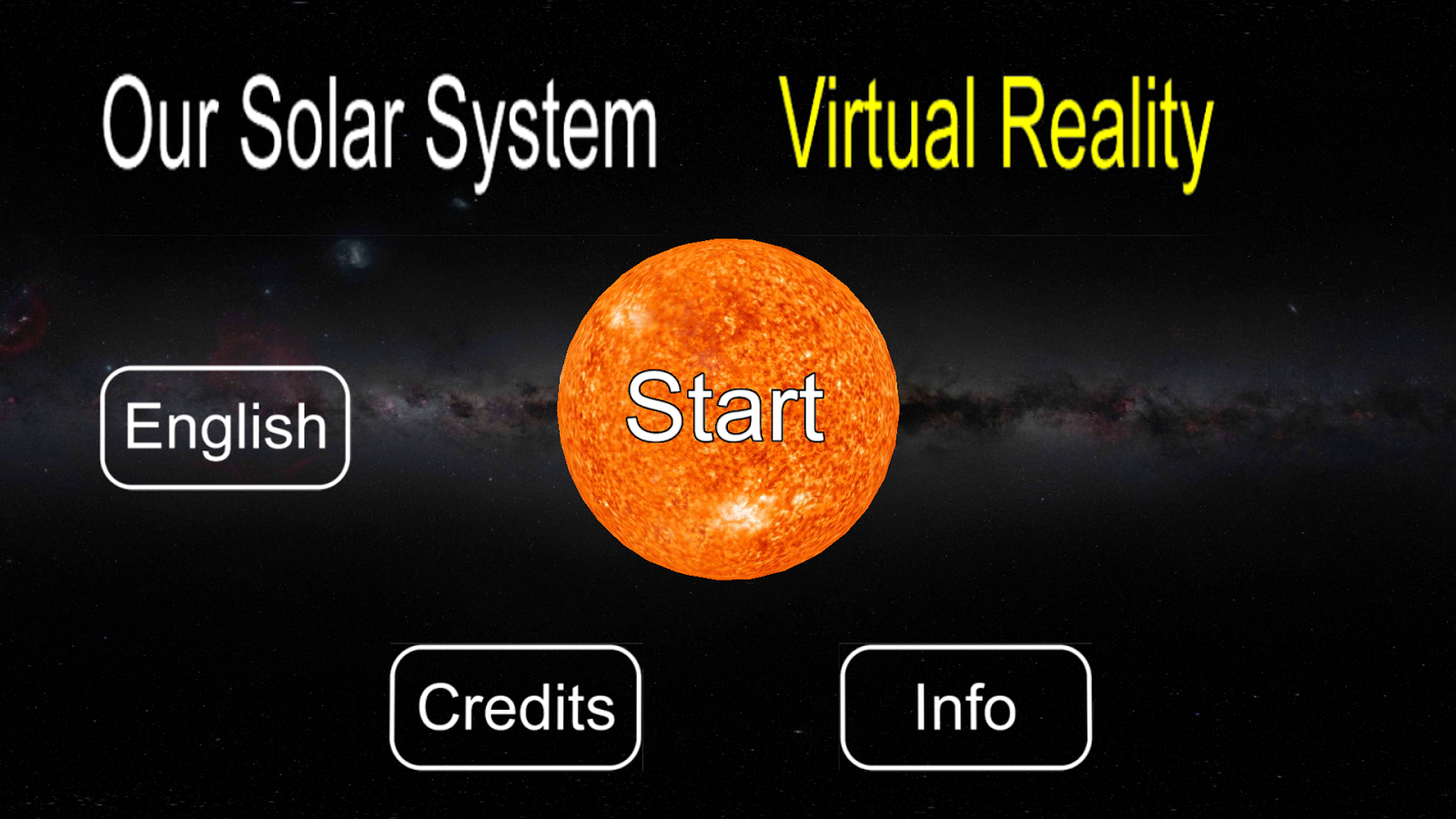 Our Solar System Virtual Reality

English

Start

Credits

Info